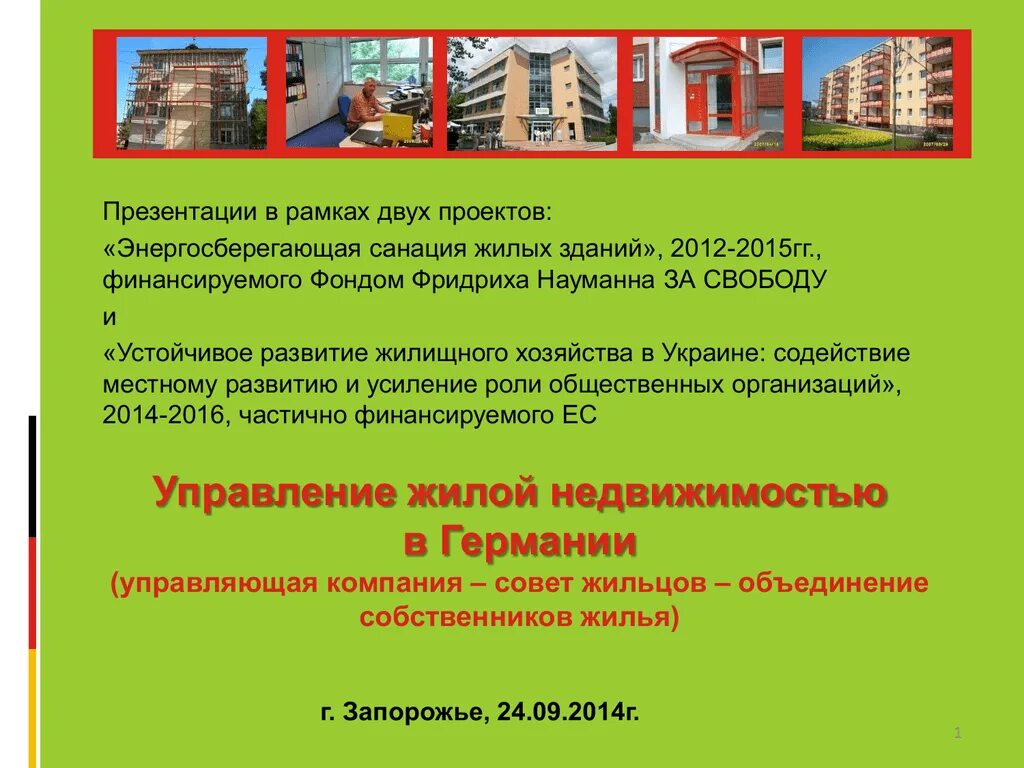 Презентации в рамках двух проектов:
«Энергосберегающая санация жилых зданий», 2012-2015гг., финансируемого Фондом Фридриха Науманна ЗА СВОБОДУ
и
«Устойчивое развитие жилищного хозяйства в Украине: содействие местному развитию и усиление роли общественных организаций», 2014-2016, частично финансируемого ЕС

Управление жилой недвижимостью в Германии
(управляющая компания – совет жильцов – объединение собственников жилья)

г. Запорожье, 24.09.2014г.

1